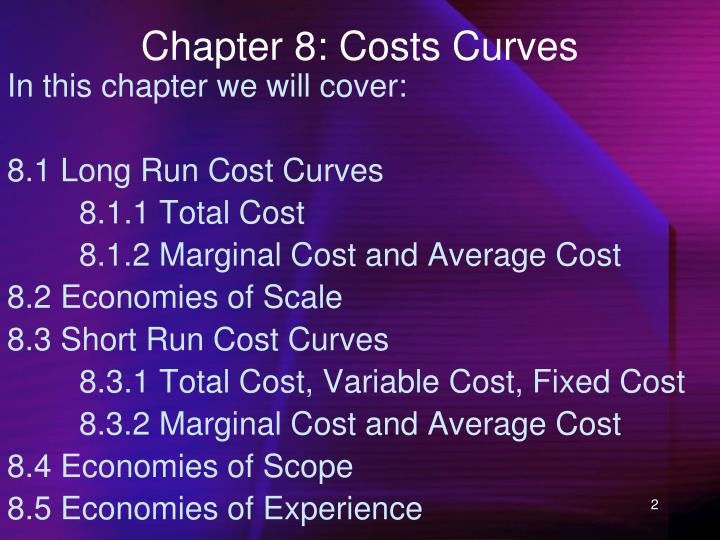 Chapter 8: Costs Curves

In this chapter we will cover:

8.1 Long Run Cost Curves
8.1.1 Total Cost
8.1.2 Marginal Cost and Average Cost
8.2 Economies of Scale
8.3 Short Run Cost Curves
8.3.1 Total Cost, Variable Cost, Fixed Cost
8.3.2 Marginal Cost and Average Cost
8.4 Economies of Scope
8.5 Economies of Experience

2